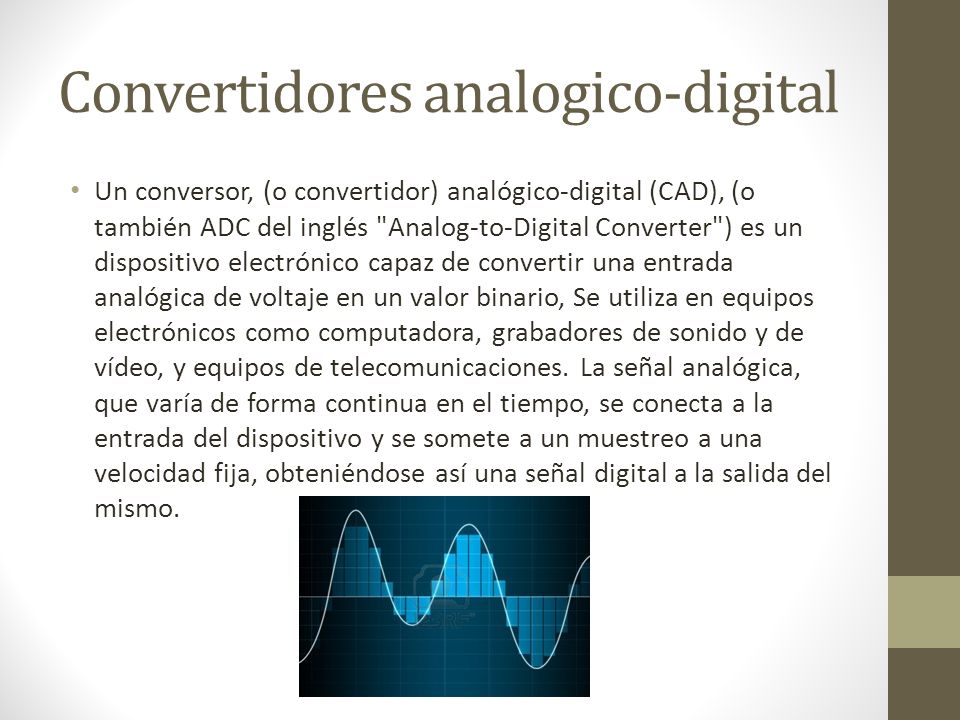 Convertidores analogico-digital

• Un conversor, (o convertidor) analógico-digital (CAD), (o también ADC del inglés "Analog-to-Digital Converter") es un dispositivo electrónico capaz de convertir una entrada analógica de voltaje en un valor binario, Se utiliza en equipos electrónicos como computadora, grabadores de sonido y de vídeo, y equipos de telecomunicaciones. La señal analógica, que varía de forma continua en el tiempo, se conecta a la entrada del dispositivo y se somete a un muestreo a una velocidad fija, obteniéndose así una señal digital a la salida del mismo.